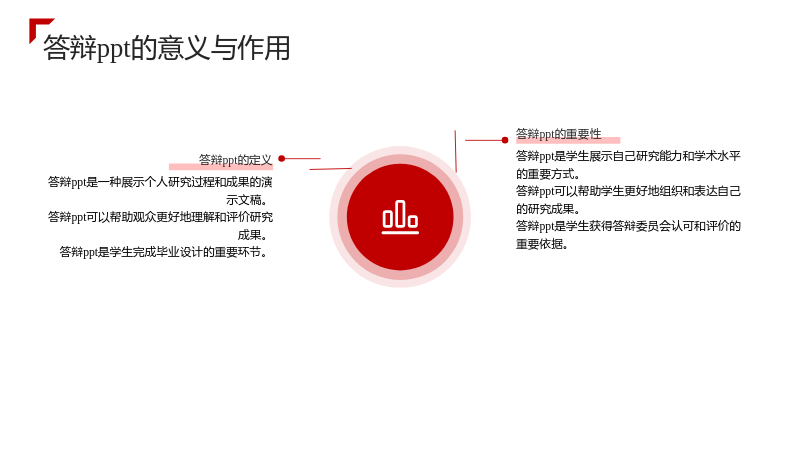 答辩ppt的意义与作用

答辩ppt的定义

答辩ppt是一种展示个人研究过程和成果的演示文稿。

答辩ppt可以帮助观众更好地理解和评价研究成果。

答辩ppt是学生完成毕业设计的重要环节。

答辩ppt的重要性

答辩ppt是学生展示自己研究能力和学术水平的重要方式。

答辩ppt可以帮助学生更好地组织和表达自己的研究成果。

答辩ppt是学生获得答辩委员会认可和评价的重要依据。